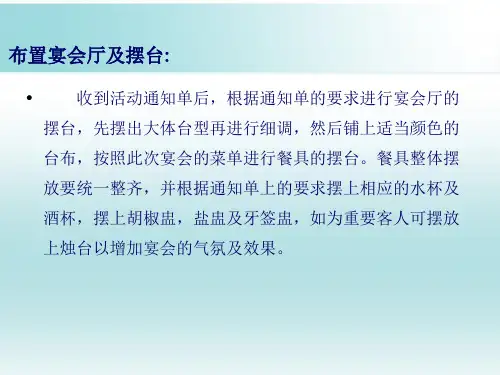 布置宴会厅及摆台:

• 收到活动通知单后，根据通知单的要求进行宴会厅的摆台，先摆出大体台型再进行细调，然后铺上适当颜色的台布，按照此次宴会的菜单进行餐具的摆台。餐具整体摆放要统一整齐，并根据通知单上的要求摆上相应的水杯及酒杯，摆上胡椒盅，盐盅及牙签盅，如为重要客人可摆放上烛台以增加宴会的气氛及效果。